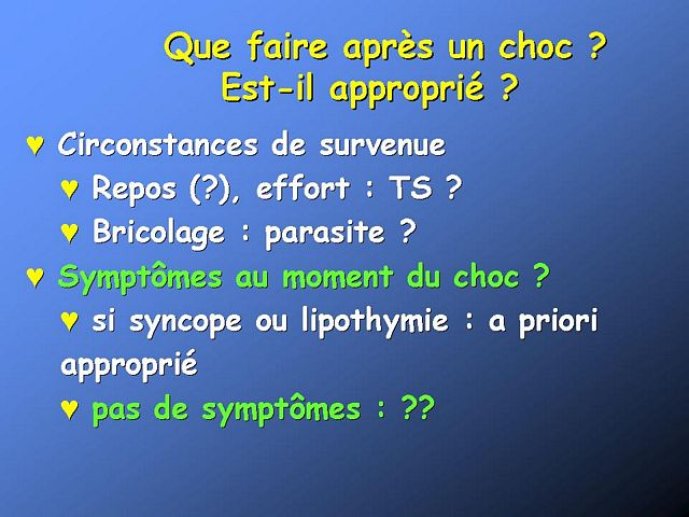 Que faire après un choc ?
Est-il approprié ?

♥ Circonstances de survenue
♥ Repos (?), effort : TS ?
♥ Bricolage : parasite ?
♥ Symptômes au moment du choc ?
♥ si syncope ou lipothymie : a priori approprié
♥ pas de symptômes : ??